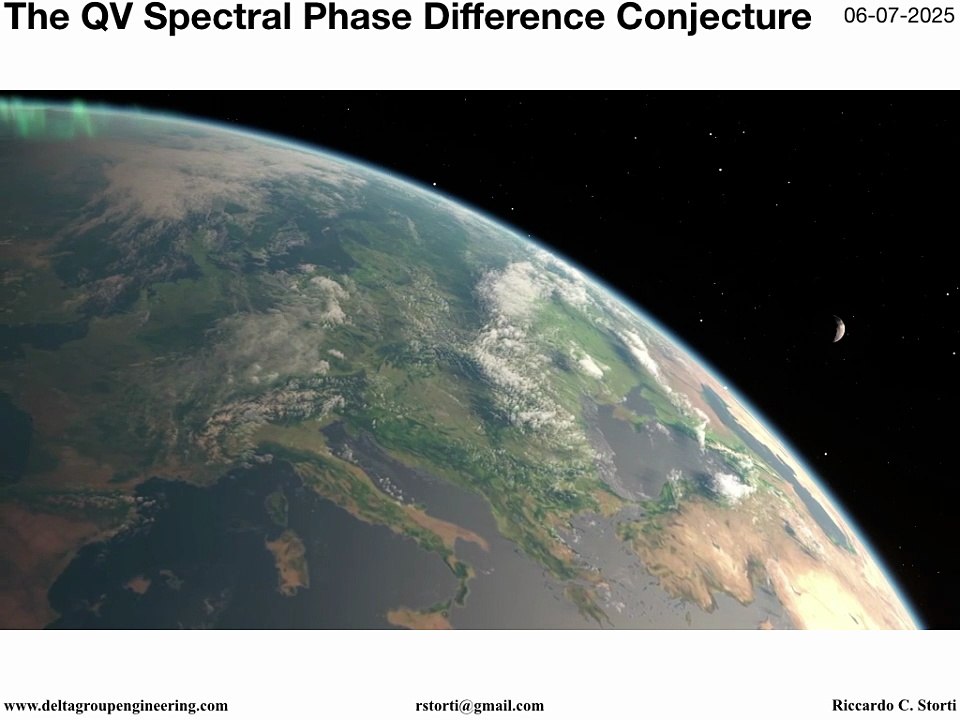 The QV Spectral Phase Difference Conjecture

06-07-2025

www.deltagroupengineering.com

rstorti@gmail.com

Riccardo C. Storti